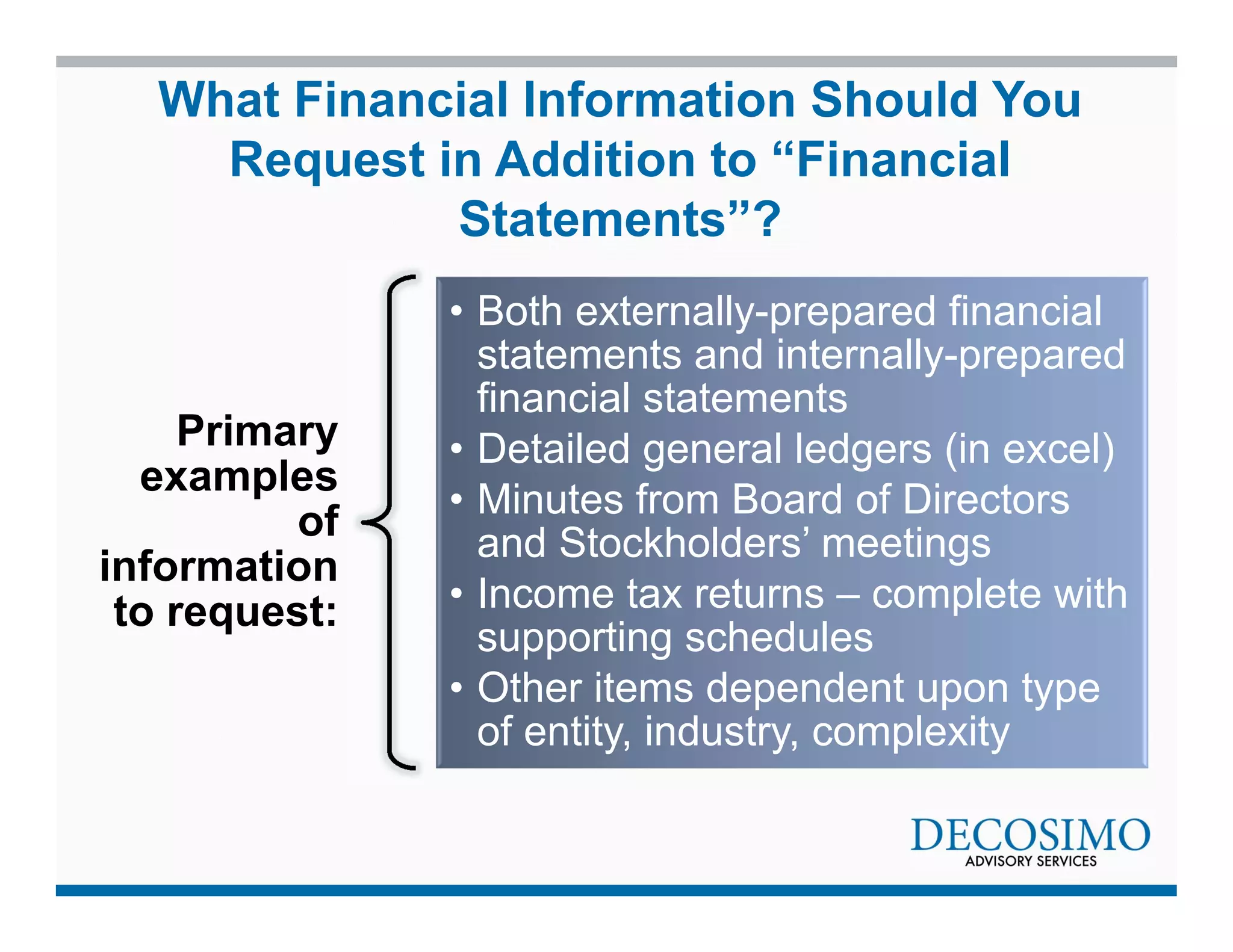 What Financial Information Should You Request in Addition to “Financial Statements”?

Primary examples of information to request:

• Both externally-prepared financial statements and internally-prepared financial statements
• Detailed general ledgers (in excel)
• Minutes from Board of Directors and Stockholders’ meetings
• Income tax returns – complete with supporting schedules
• Other items dependent upon type of entity, industry, complexity

DECOSIMO
ADVISORY SERVICES